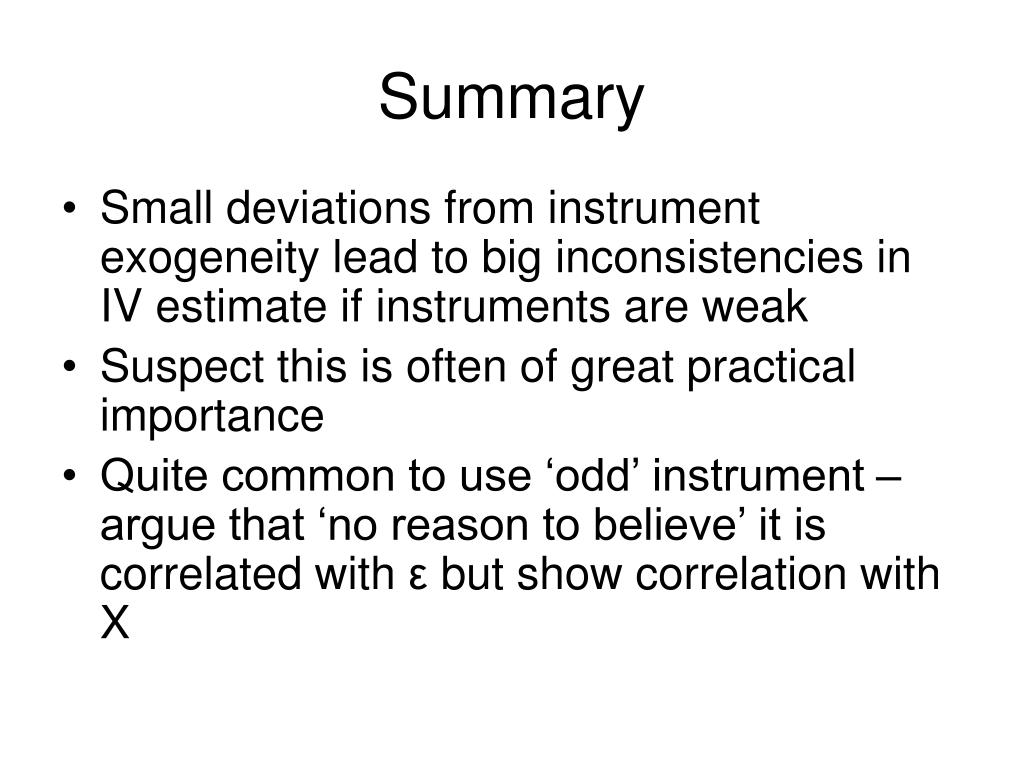 Summary

• Small deviations from instrument exogeneity lead to big inconsistencies in IV estimate if instruments are weak
• Suspect this is often of great practical importance
• Quite common to use ‘odd’ instrument – argue that ‘no reason to believe’ it is correlated with ε but show correlation with X